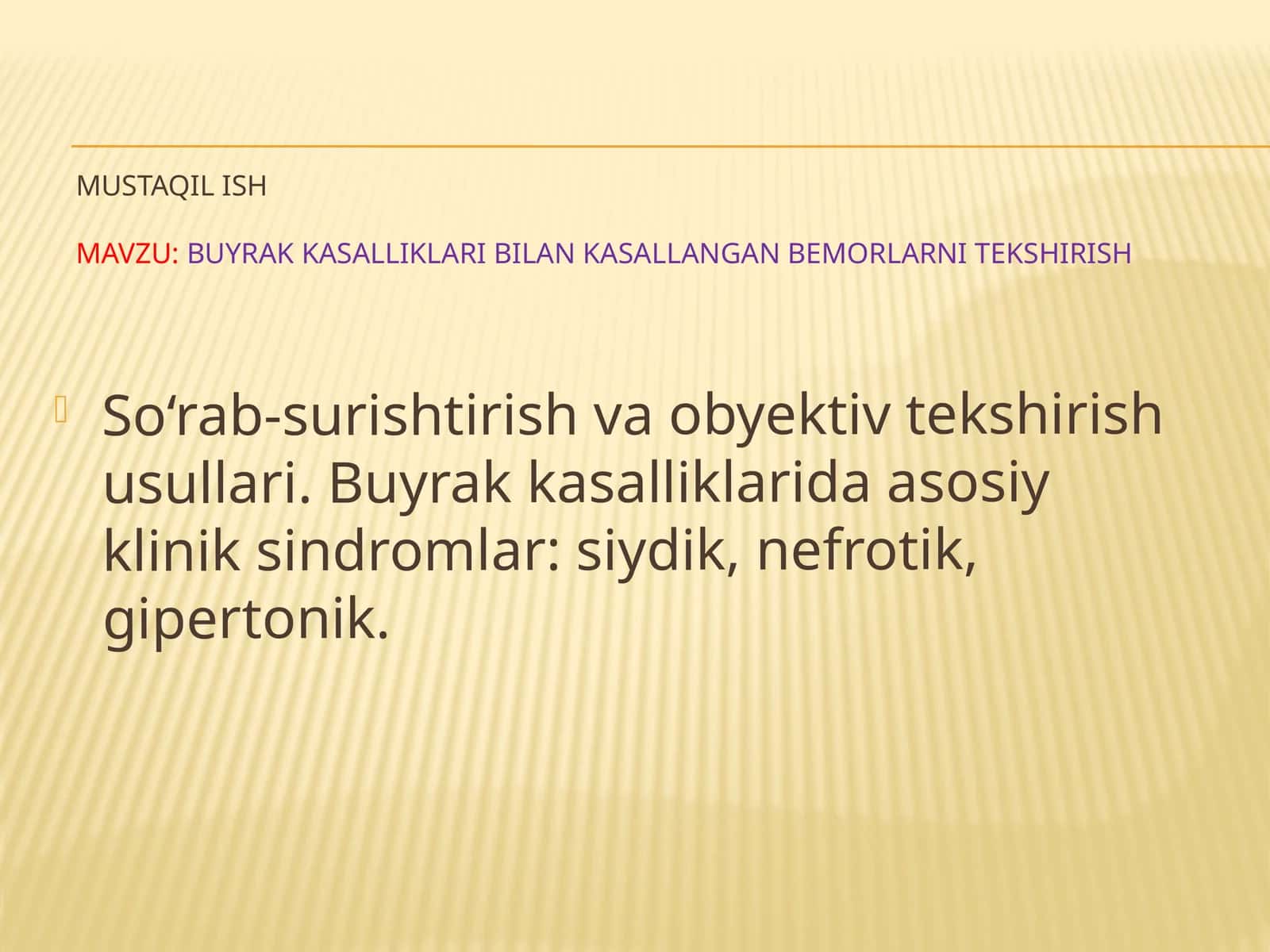 MUSTAQIL ISH

MAVZU: BUYRAK KASALLIKLARI BILAN KASALLANGAN BEMORLARNI TEKSHIRISH

So‘rab-surishtirish va obyektiv tekshirish usullari. Buyrak kasalliklarida asosiy klinik sindromlar: siydik, nefrotik, gipertonik.